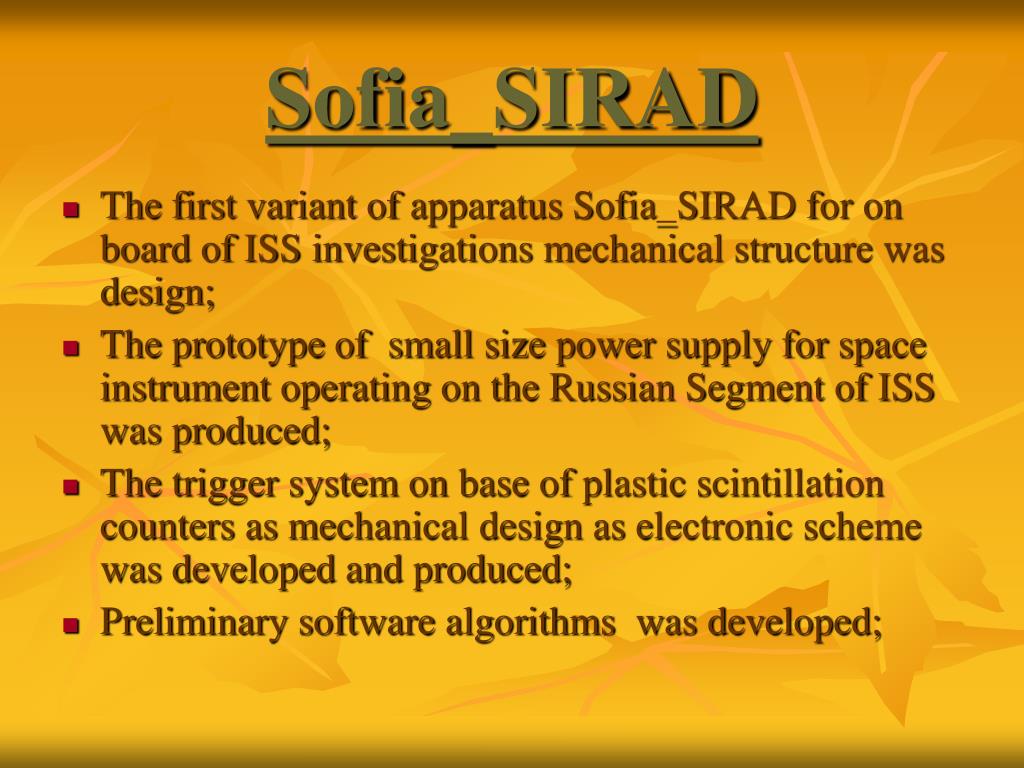 Sofia_SIRAD

- The first variant of apparatus Sofia_SIRAD for on board of ISS investigations mechanical structure was design;
- The prototype of small size power supply for space instrument operating on the Russian Segment of ISS was produced;
- The trigger system on base of plastic scintillation counters as mechanical design as electronic scheme was developed and produced;
- Preliminary software algorithms was developed;